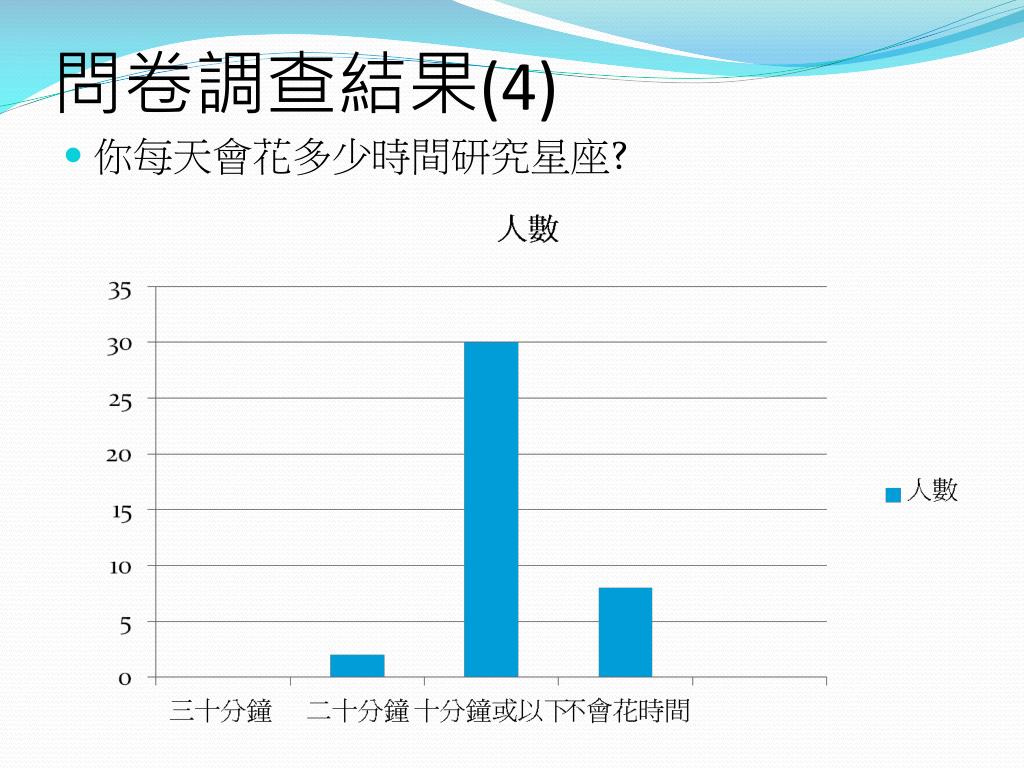 問卷調查結果(4)

你每天會花多少時間研究星座?

人數

35
30
25
20
15
10
5
0

三十分鐘 二十分鐘 十分鐘或以下 不會花時間

人數